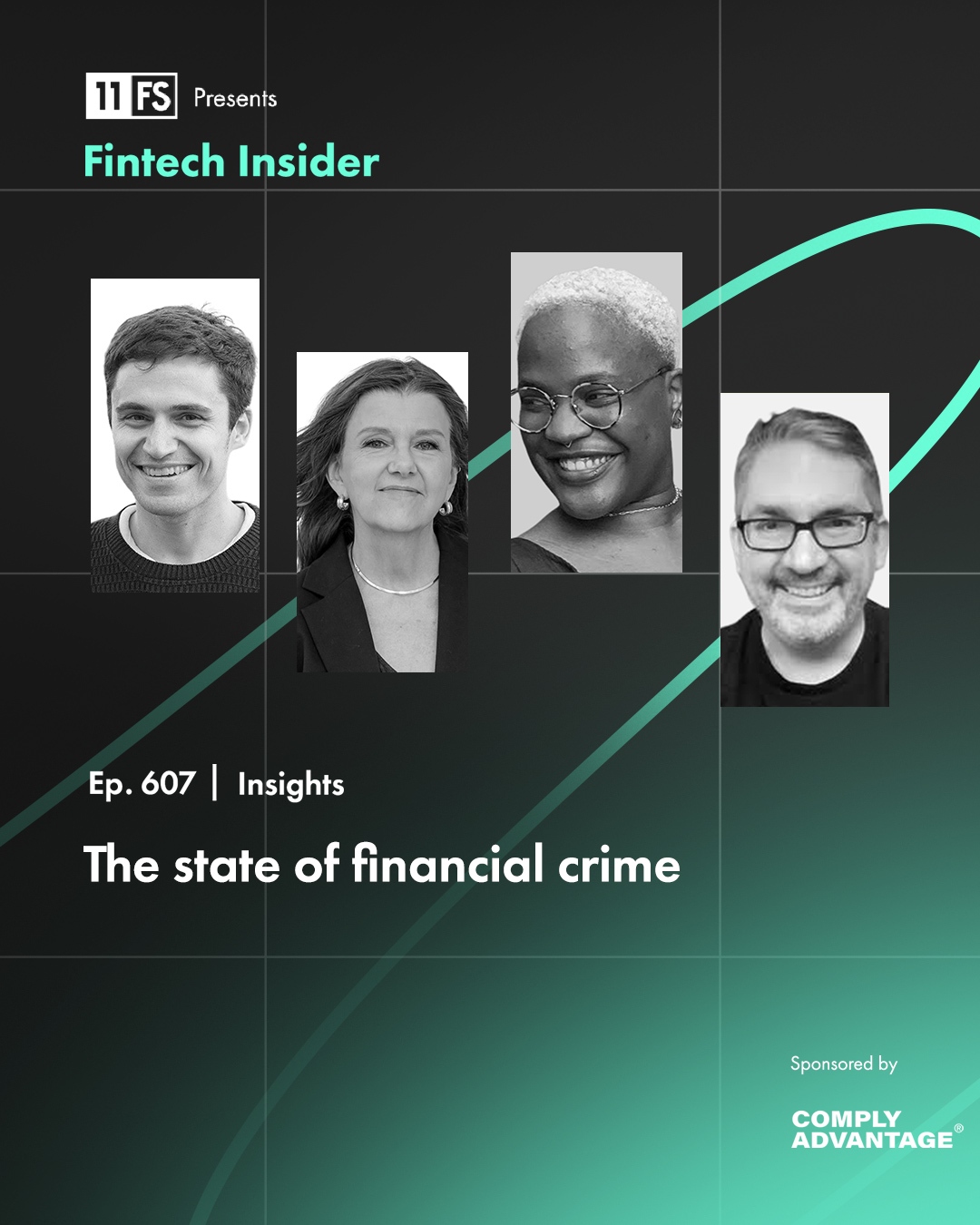 11 FS Presents
Fintech Insider

Ep. 607 | Insights

The state of financial crime

Sponsored by

COMPLY ADVANTAGE®